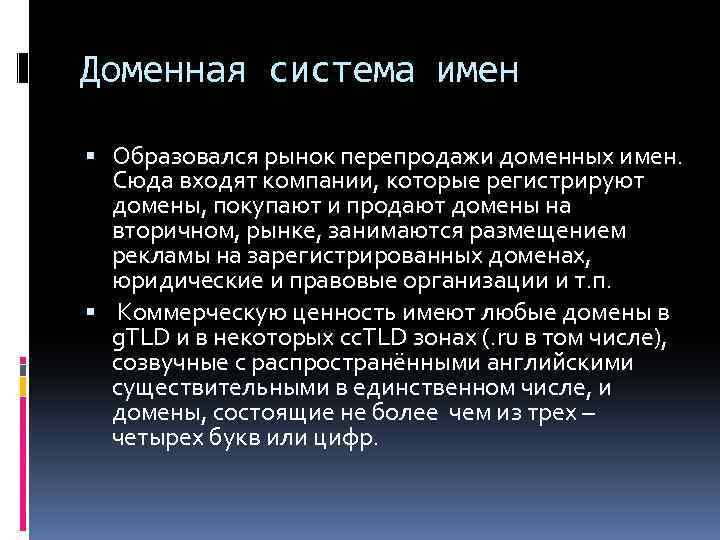 Доменная система имен

▪ Образовался рынок перепродажи доменных имен. Сюда входят компании, которые регистрируют домены, покупают и продают домены на вторичном, рынке, занимаются размещением рекламы на зарегистрированных доменах, юридические и правовые организации и т.п.

▪ Коммерческую ценность имеют любые домены в gTLD и в некоторых ccTLD зонах (.ru в том числе), созвучные с распространёнными английскими существительными в единственном числе, и домены, состоящие не более чем из трех – четырех букв или цифр.